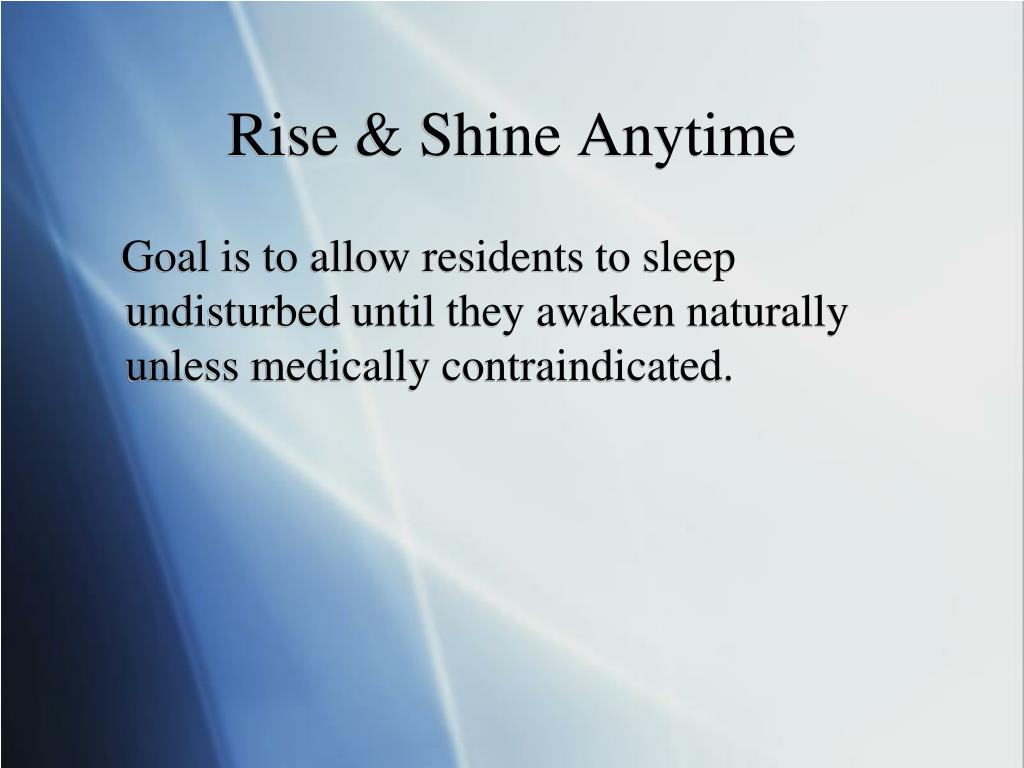 Rise & Shine Anytime

Goal is to allow residents to sleep undisturbed until they awaken naturally unless medically contraindicated.